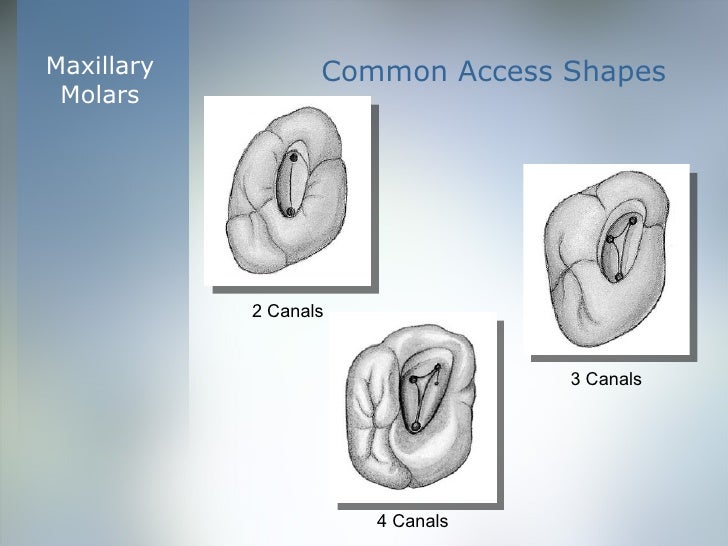 Maxillary Molars

Common Access Shapes

2 Canals

3 Canals

4 Canals